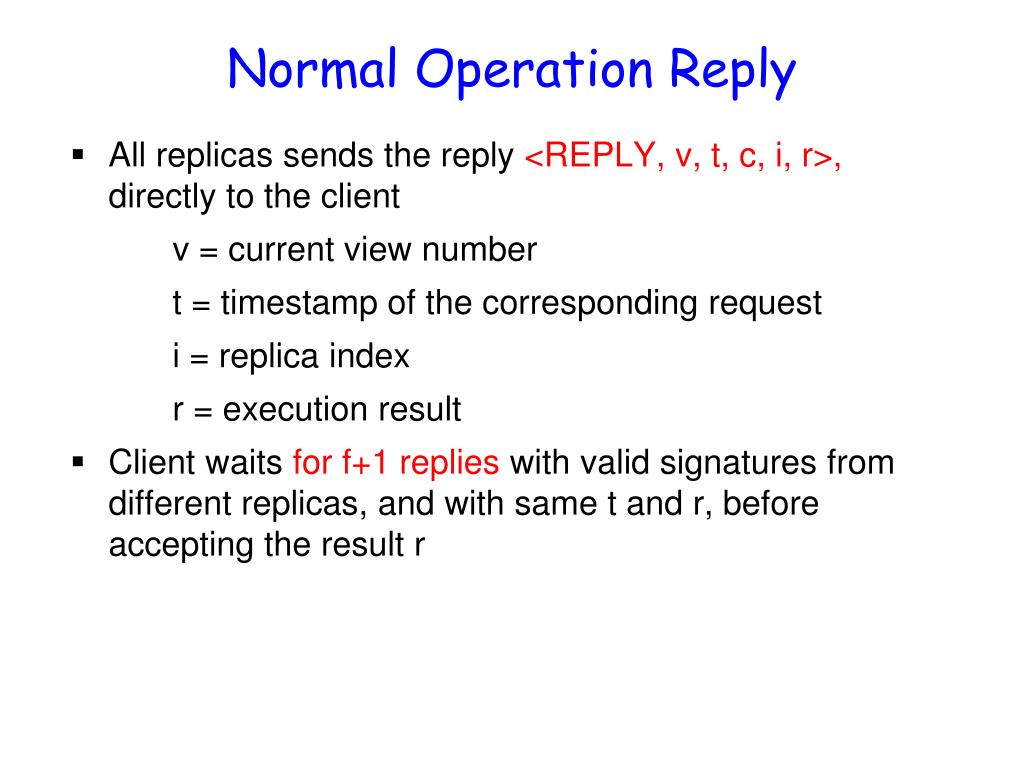 Normal Operation Reply

▪ All replicas sends the reply <REPLY, v, t, c, i, r>, directly to the client

v = current view number

t = timestamp of the corresponding request

i = replica index

r = execution result

▪ Client waits for f+1 replies with valid signatures from different replicas, and with same t and r, before accepting the result r